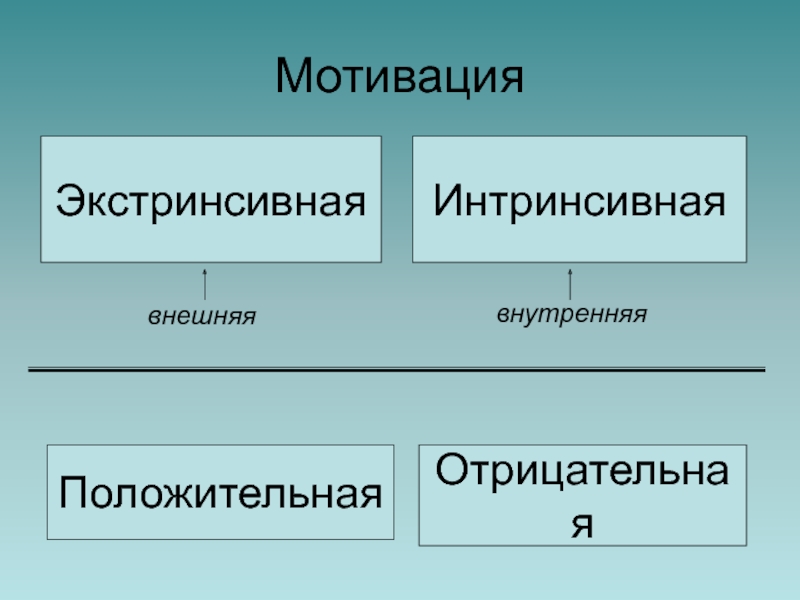 Мотивация

Экстринсивная

Интринсивная

внешняя

внутренняя

Положительная

Отрицательная